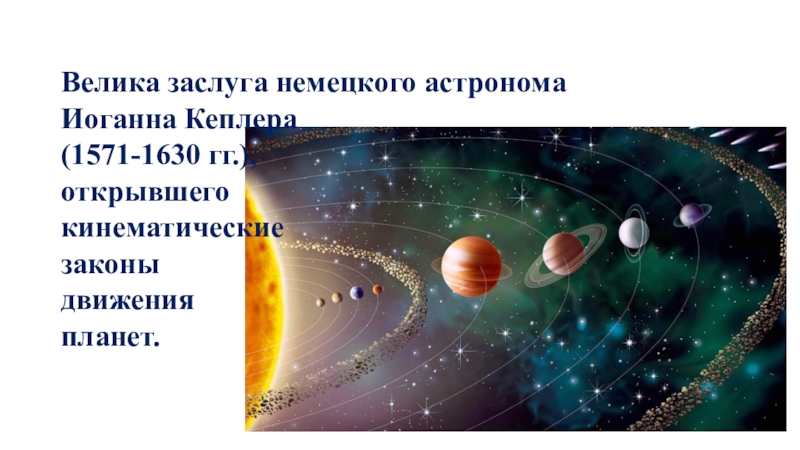 Велика заслуга немецкого астронома Иоганна Кеплера (1571-1630 гг.), открывшего кинематические законы движения планет.